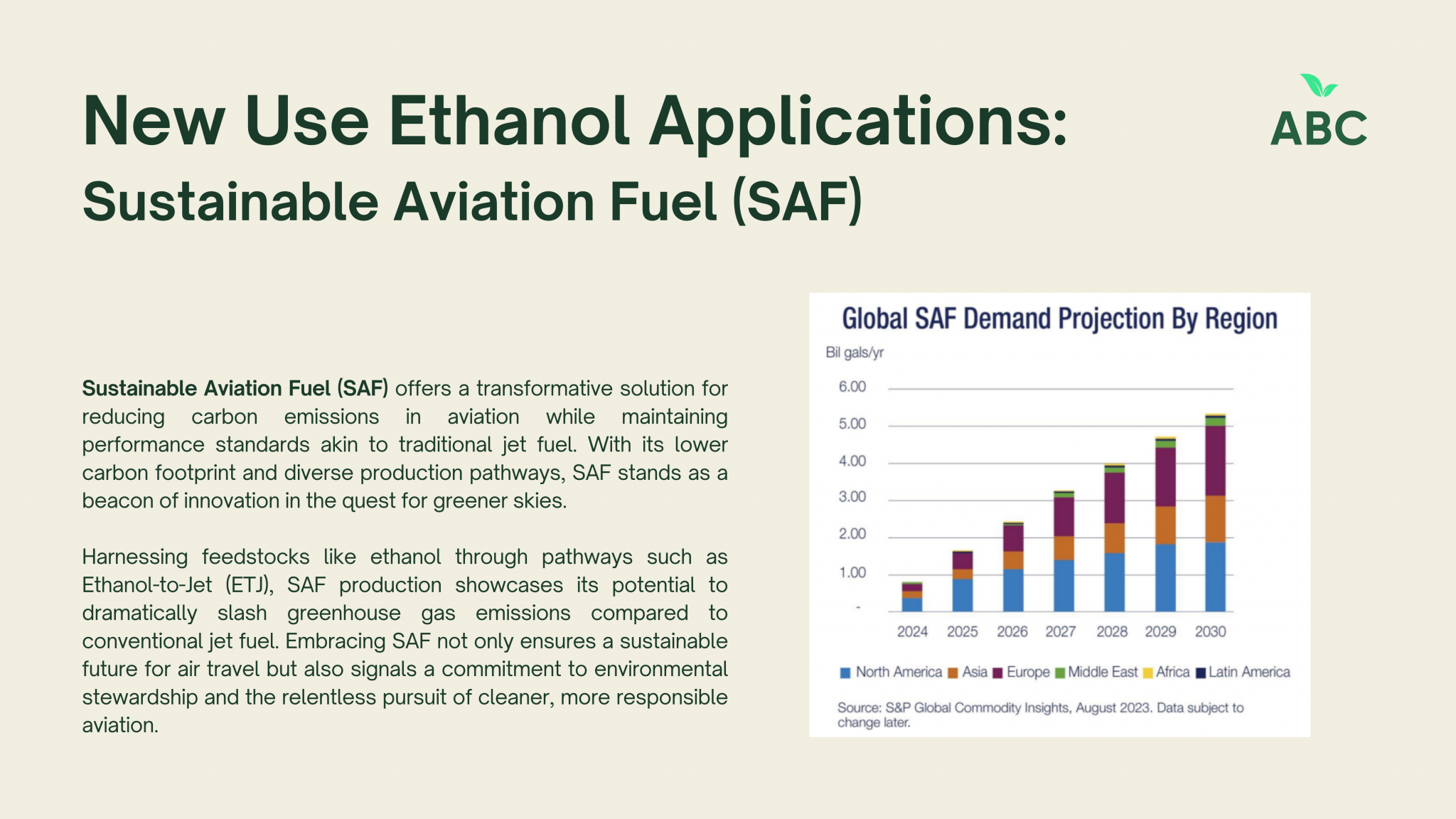 New Use Ethanol Applications:
Sustainable Aviation Fuel (SAF)

ABC

Sustainable Aviation Fuel (SAF) offers a transformative solution for reducing carbon emissions in aviation while maintaining performance standards akin to traditional jet fuel. With its lower carbon footprint and diverse production pathways, SAF stands as a beacon of innovation in the quest for greener skies.

Harnessing feedstocks like ethanol through pathways such as Ethanol-to-Jet (ETJ), SAF production showcases its potential to dramatically slash greenhouse gas emissions compared to conventional jet fuel. Embracing SAF not only ensures a sustainable future for air travel but also signals a commitment to environmental stewardship and the relentless pursuit of cleaner, more responsible aviation.

Global SAF Demand Projection By Region

Bil gals/yr

6.00
5.00
4.00
3.00
2.00
1.00
-

2024 2025 2026 2027 2028 2029 2030

North America Asia Europe Middle East Africa Latin America

Source: S&P Global Commodity Insights, August 2023. Data subject to change later.